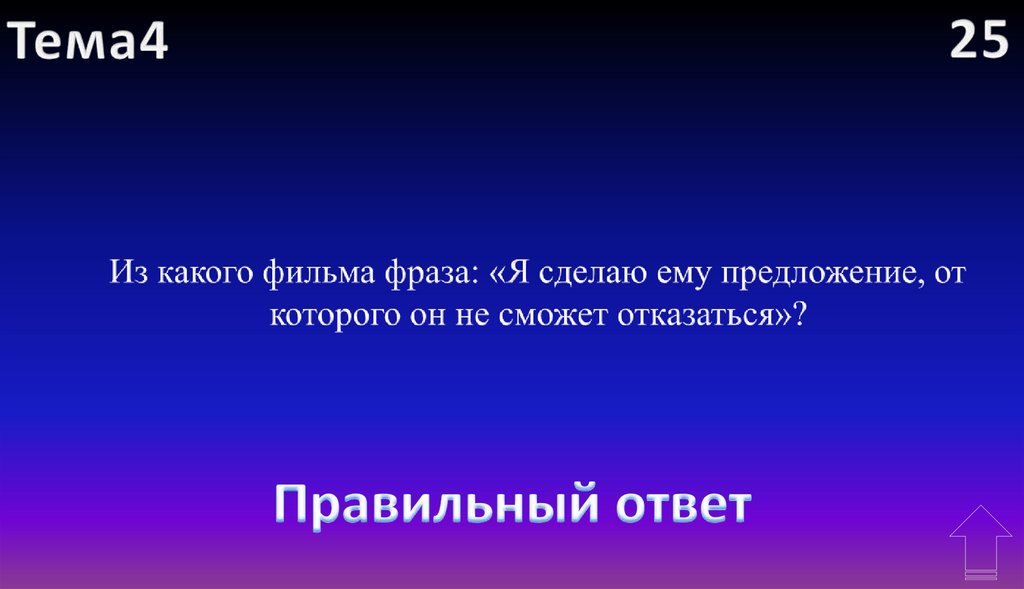 Тема4

25

Из какого фильма фраза: «Я сделаю ему предложение, от которого он не сможет отказаться»?

Правильный ответ